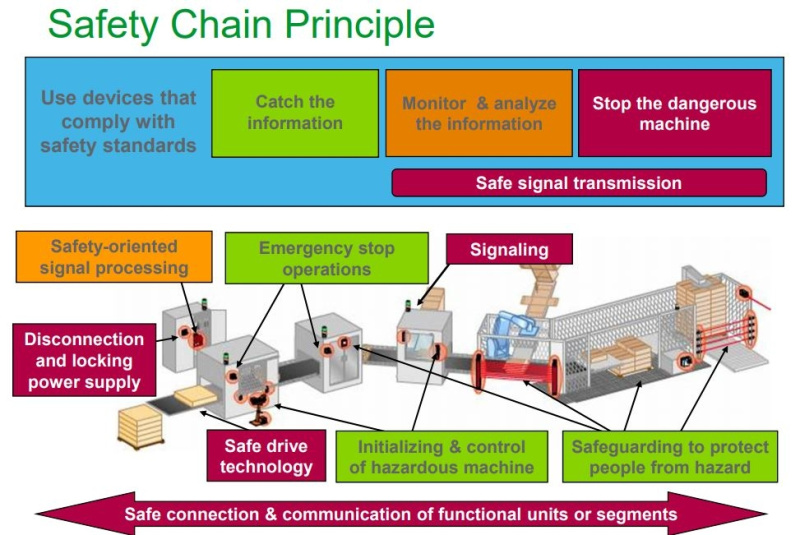 Safety Chain Principle

Use devices that comply with safety standards

Catch the information

Monitor & analyze the information

Stop the dangerous machine

Safe signal transmission

Safety-oriented signal processing

Emergency stop operations

Signaling

Disconnection and locking power supply

Safe drive technology

Initializing & control of hazardous machine

Safeguarding to protect people from hazard

Safe connection & communication of functional units or segments